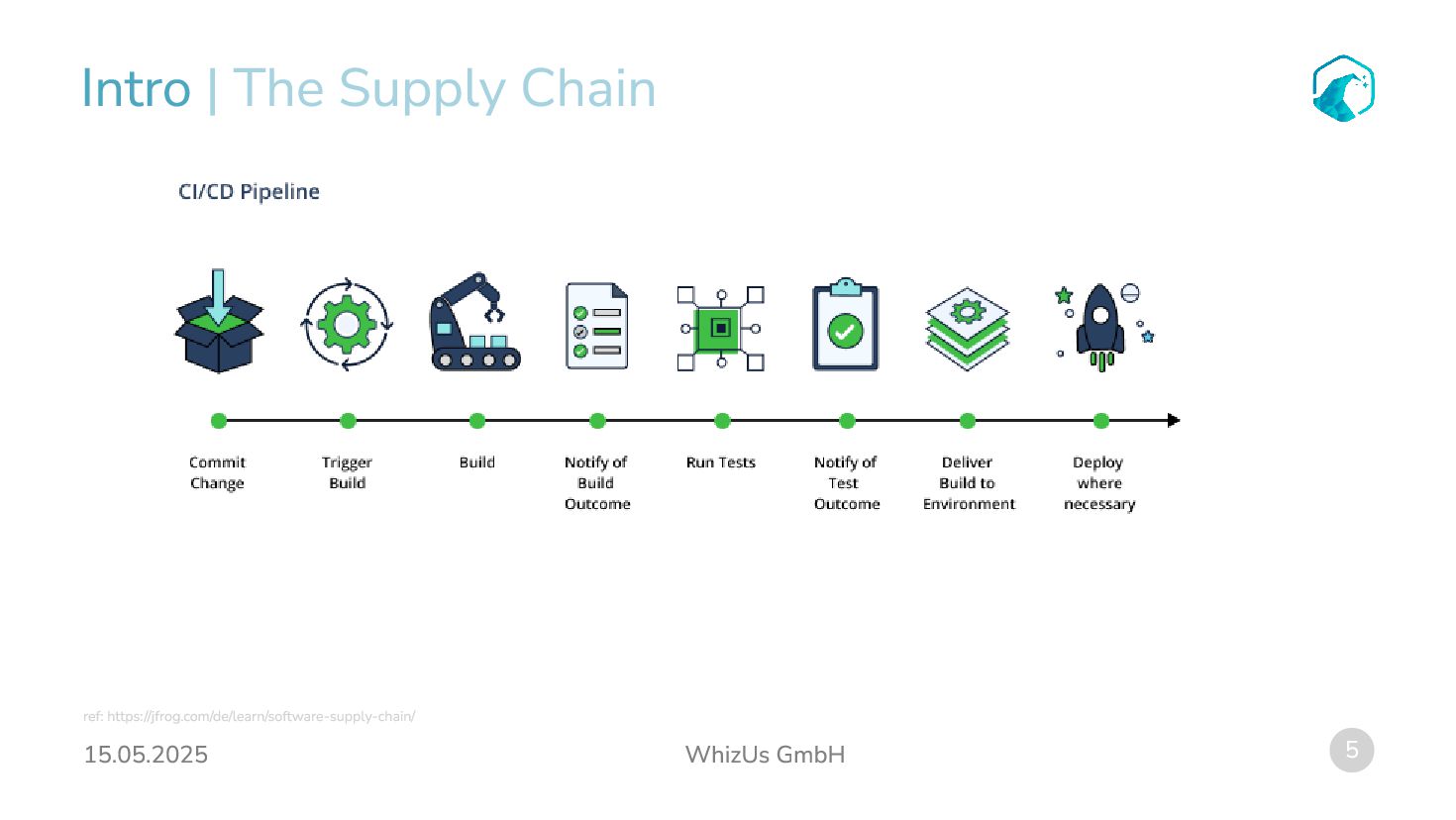 Intro | The Supply Chain

CI/CD Pipeline

Commit Change

Trigger Build

Build

Notify of Build Outcome

Run Tests

Notify of Test Outcome

Deliver Build to Environment

Deploy where necessary

ref: https://jfrog.com/de/learn/software-supply-chain/

15.05.2025

WhizUs GmbH

5